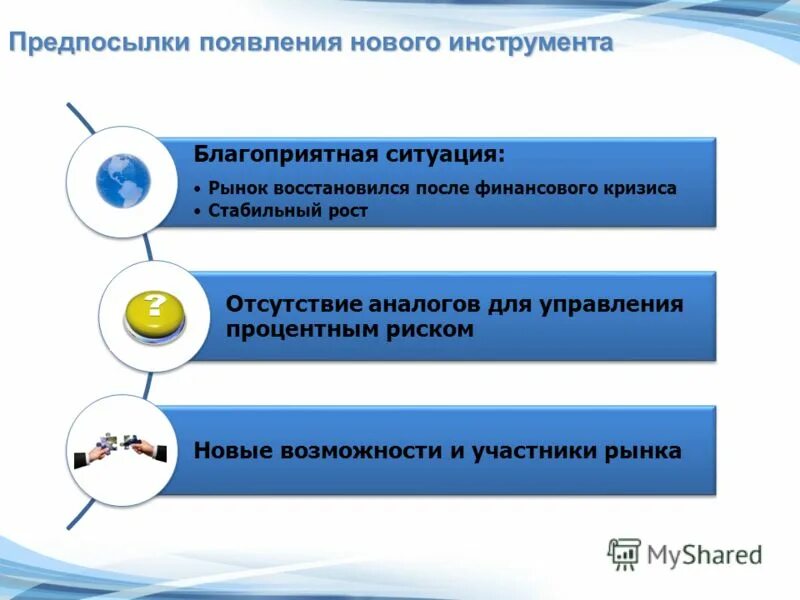 Предпосылки появления нового инструмента

Благоприятная ситуация:
• Рынок восстановился после финансового кризиса
• Стабильный рост

?

Отсутствие аналогов для управления процентным риском

Новые возможности и участники рынка

MyShared